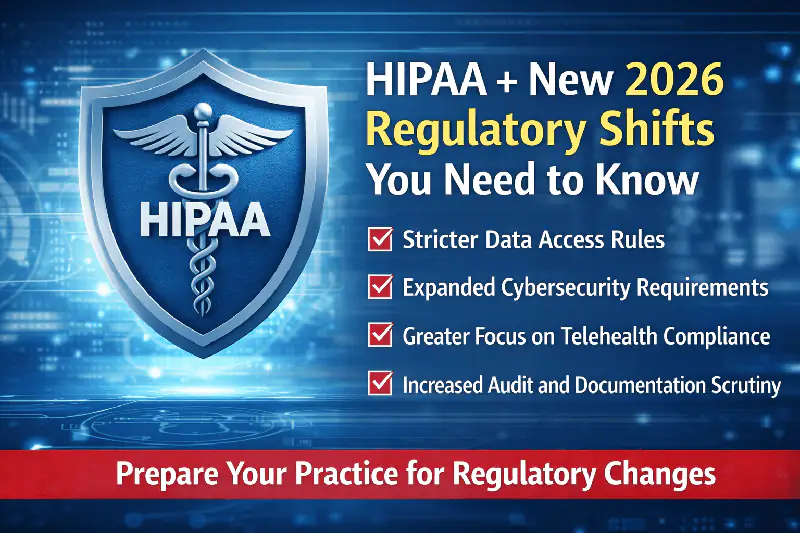 HIPAA

HIPAA + New 2026 Regulatory Shifts You Need to Know

Stricter Data Access Rules

Expanded Cybersecurity Requirements

Greater Focus on Telehealth Compliance

Increased Audit and Documentation Scrutiny

Prepare Your Practice for Regulatory Changes